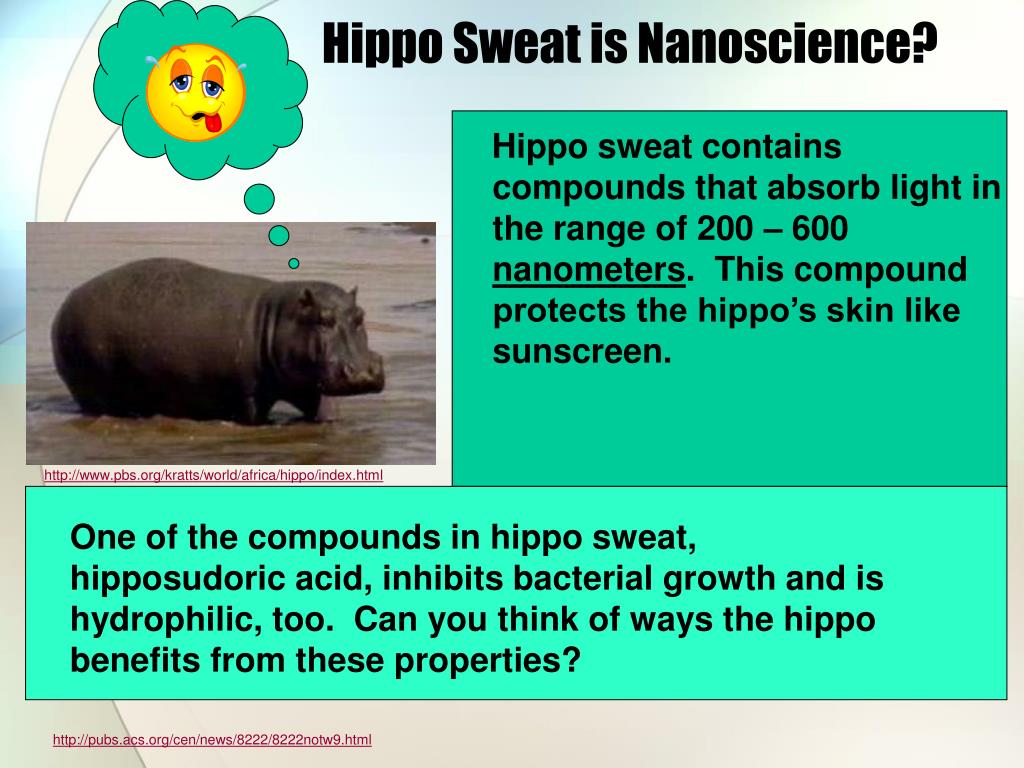 Hippo Sweat is Nanoscience?

Hippo sweat contains compounds that absorb light in the range of 200 – 600 nanometers. This compound protects the hippo's skin like sunscreen.

http://www.pbs.org/kratts/world/africa/hippo/index.html

One of the compounds in hippo sweat, hipposudoric acid, inhibits bacterial growth and is hydrophilic, too. Can you think of ways the hippo benefits from these properties?

http://pubs.acs.org/cen/news/8222/8222notw9.html